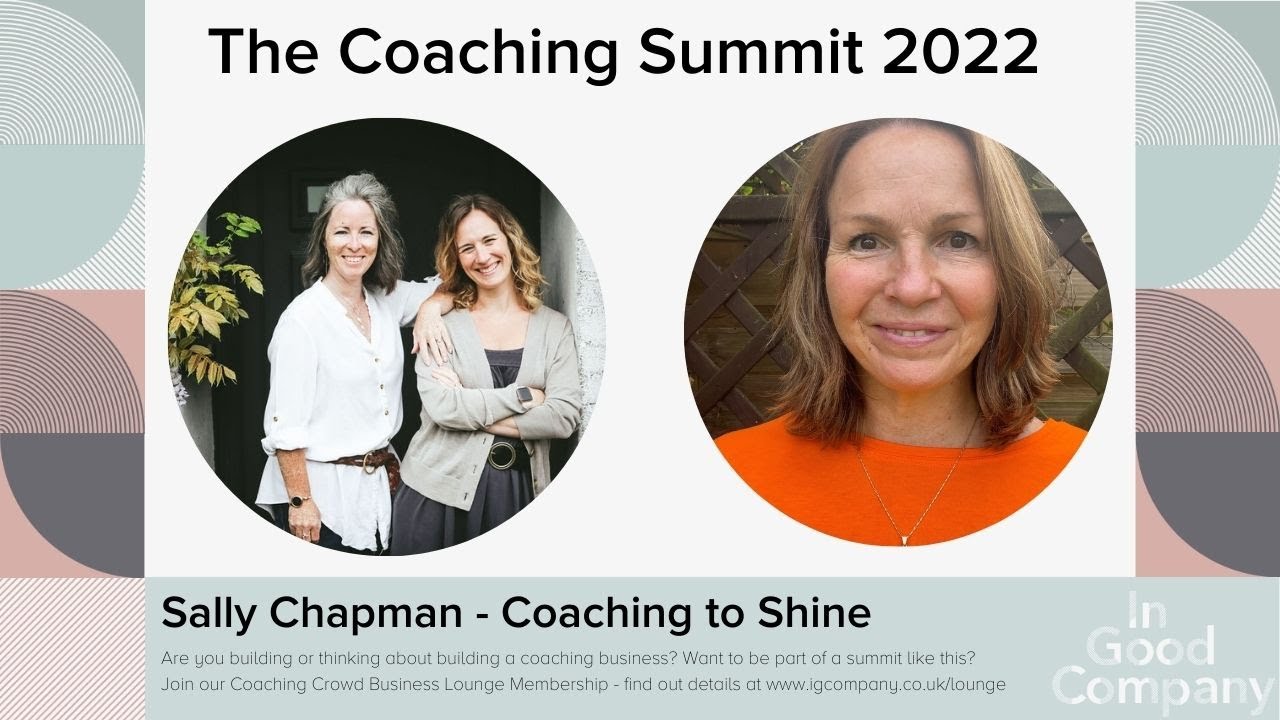 The Coaching Summit 2022

Sally Chapman - Coaching to Shine

Are you building or thinking about building a coaching business? Want to be part of a summit like this? Join our Coaching Crowd Business Lounge Membership - find out details at www.igcompany.co.uk/lounge

In Good Company